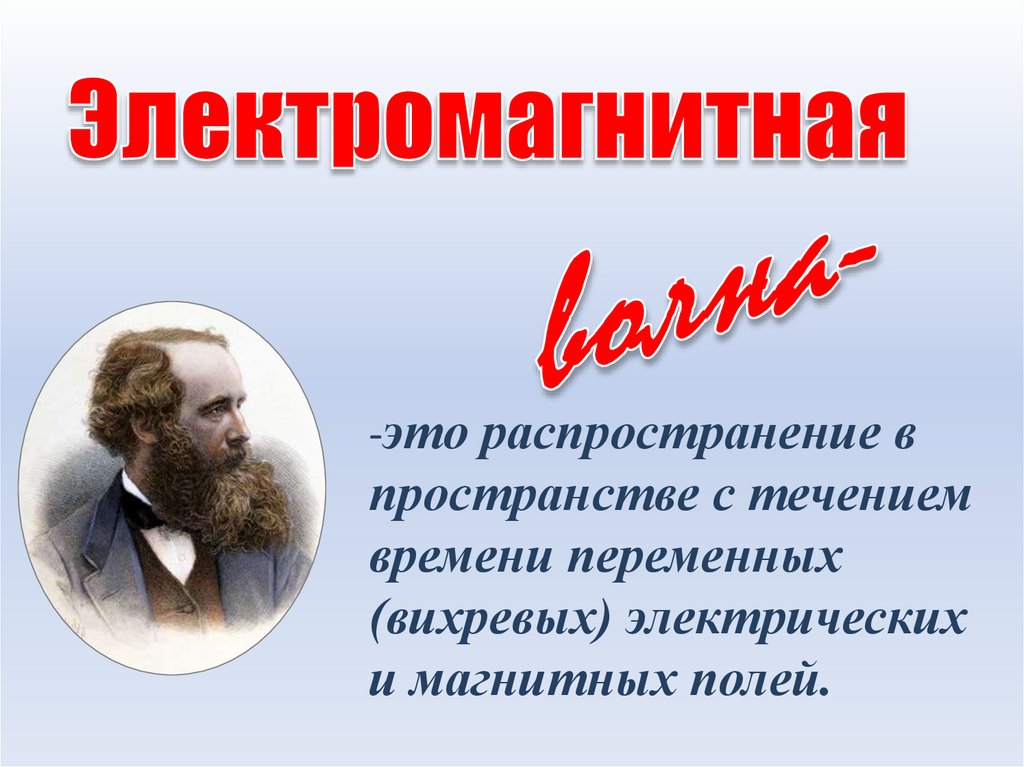 Электромагнитная

волна-

-это распространение в пространстве с течением времени переменных (вихревых) электрических и магнитных полей.